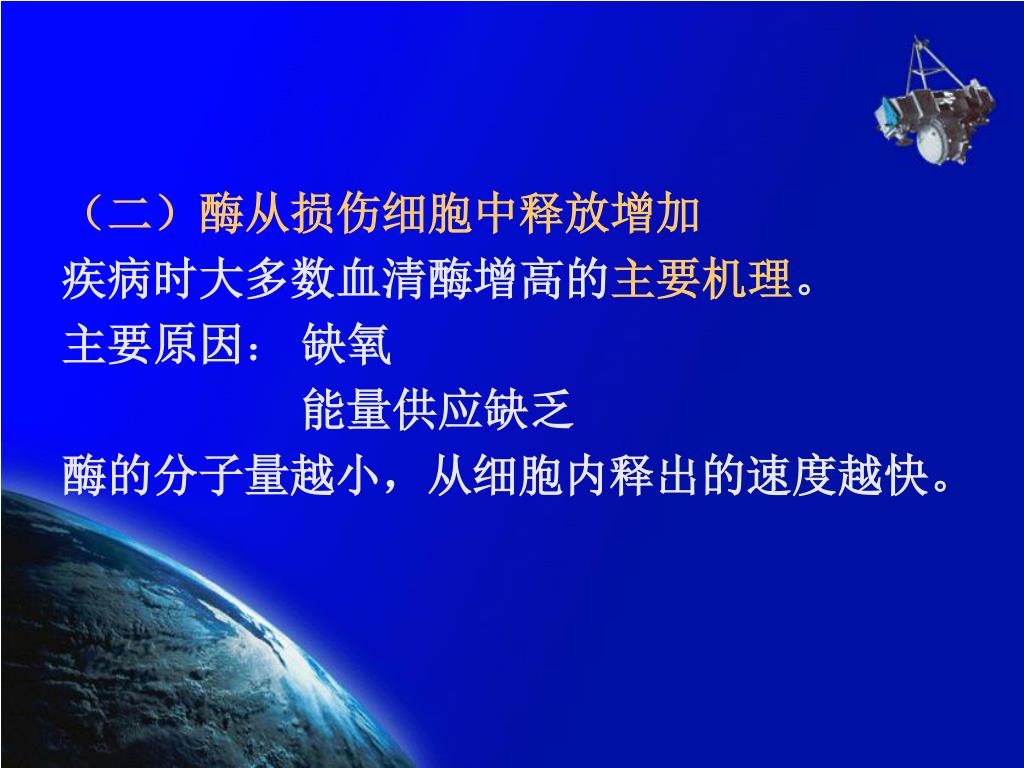 （二）酶从损伤细胞中释放增加
疾病时大多数血清酶增高的主要机理。
主要原因： 缺氧
能量供应缺乏
酶的分子量越小，从细胞内释出的速度越快。